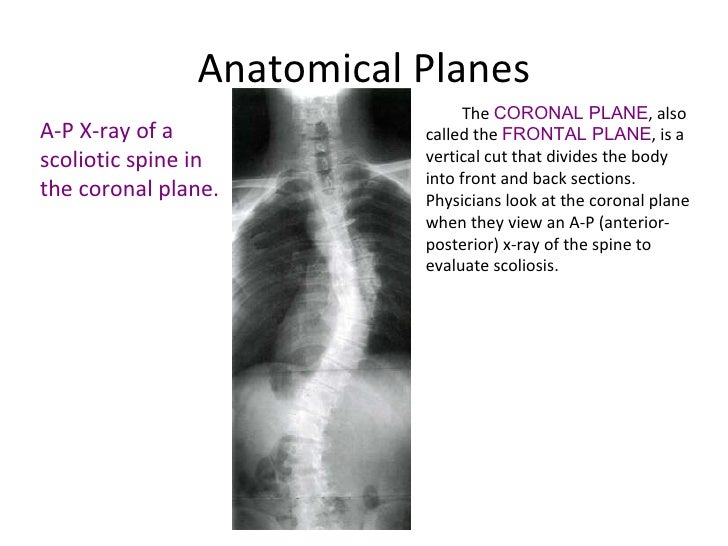 Anatomical Planes

A-P X-ray of a scoliotic spine in the coronal plane.

The CORONAL PLANE, also called the FRONTAL PLANE, is a vertical cut that divides the body into front and back sections. Physicians look at the coronal plane when they view an A-P (anterior-posterior) x-ray of the spine to evaluate scoliosis.